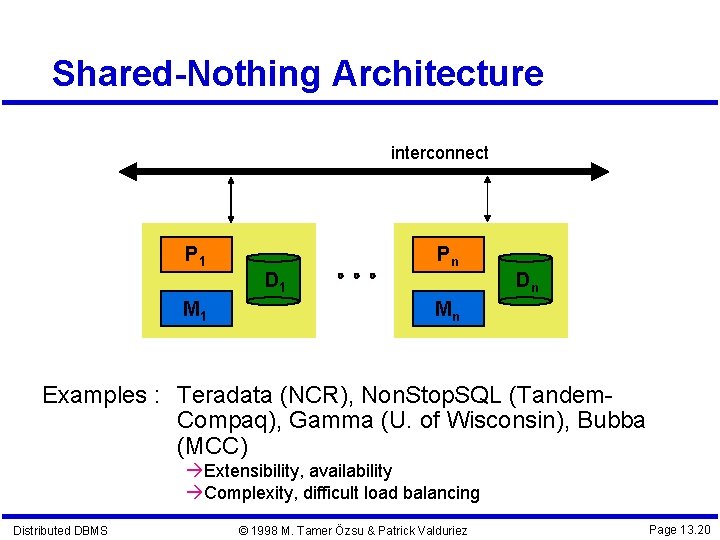 Shared-Nothing Architecture

interconnect

$P_1$

$M_1$

$D_1$

• • •

$P_n$

$M_n$

$D_n$

Examples : Teradata (NCR), NonStopSQL (Tandem-Compaq), Gamma (U. of Wisconsin), Bubba (MCC)

→Extensibility, availability

→Complexity, difficult load balancing

Distributed DBMS © 1998 M. Tamer Özsu & Patrick Valduriez Page 13.20